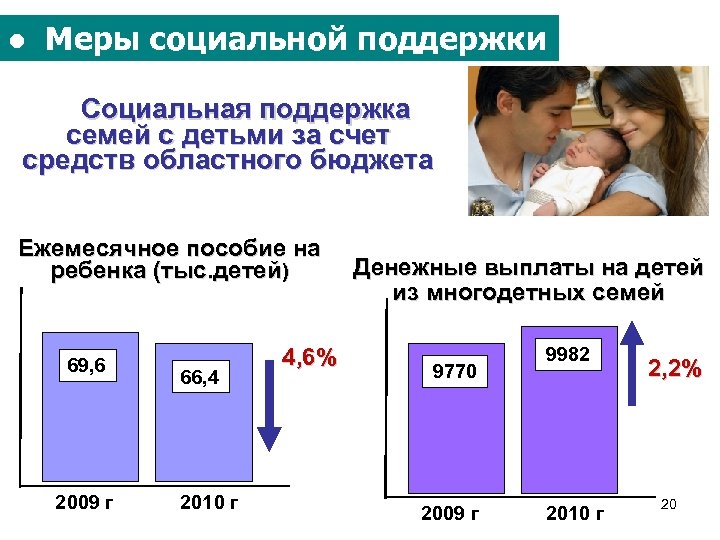 ● Меры социальной поддержки

Социальная поддержка семей с детьми за счет средств областного бюджета

Ежемесячное пособие на ребенка (тыс.детей)

69,6

66,4

4,6%

2009 г

2010 г

Денежные выплаты на детей из многодетных семей

9770

9982

2,2%

2009 г

2010 г

20